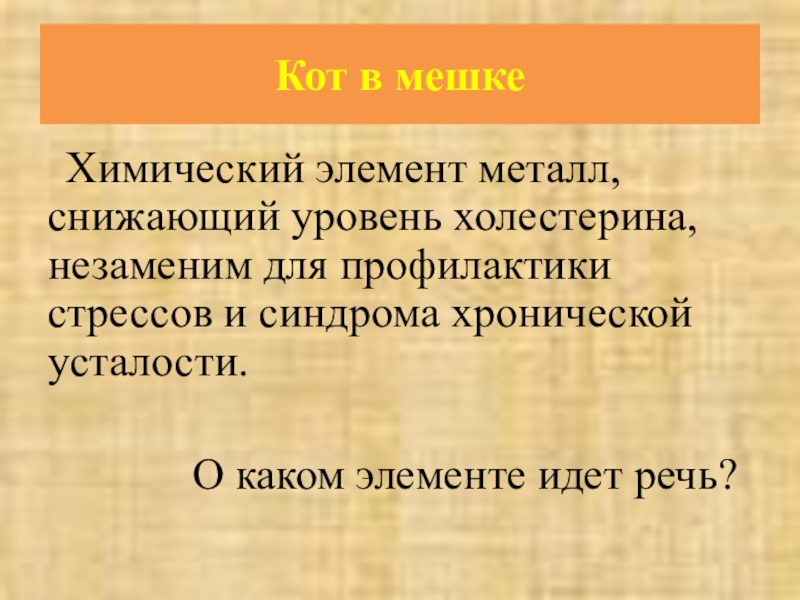 Кот в мешке

Химический элемент металл, снижающий уровень холестерина, незаменим для профилактики стрессов и синдрома хронической усталости.

О каком элементе идет речь?